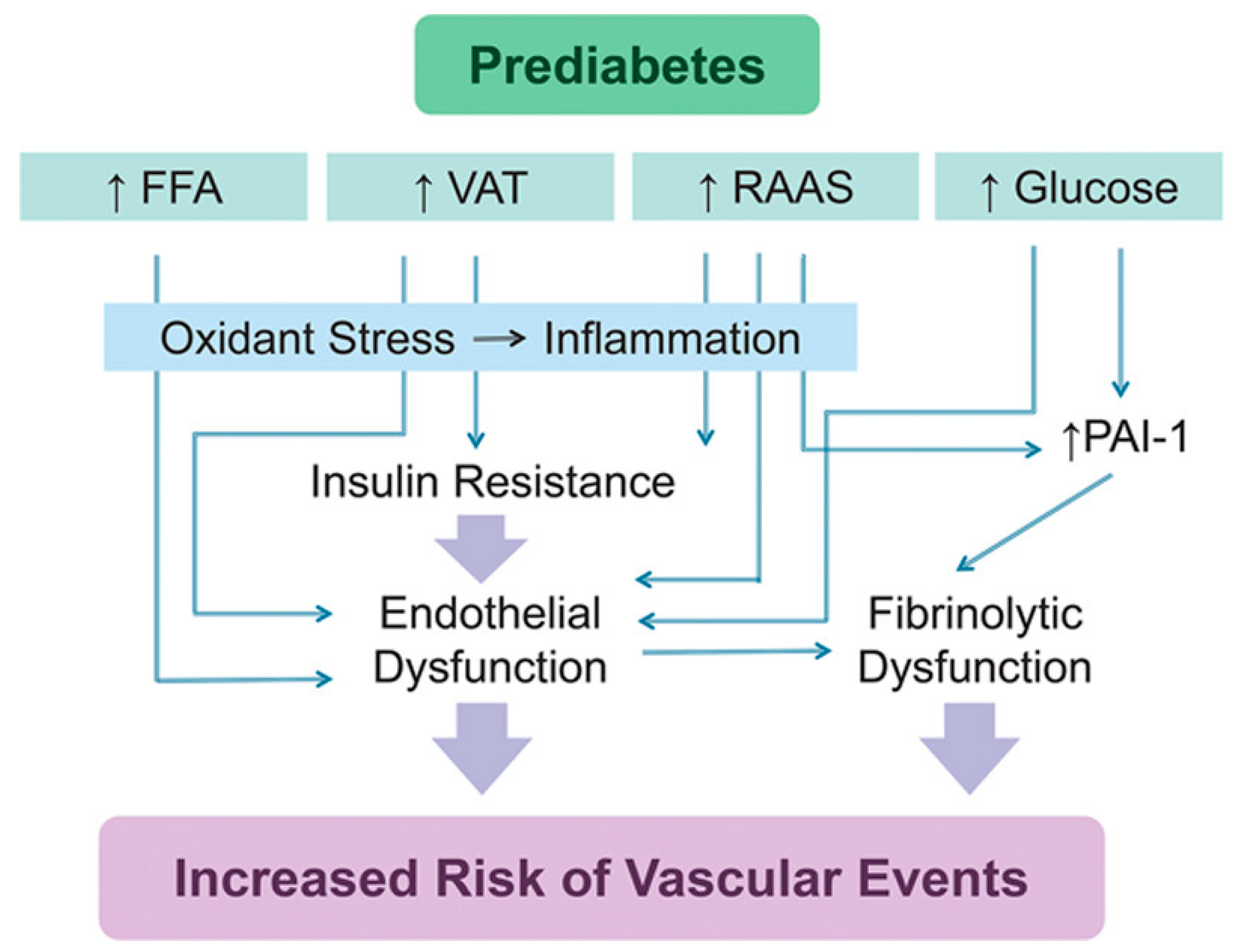 Prediabetes

↑ FFA

↑ VAT

↑ RAAS

↑ Glucose

Oxidant Stress → Inflammation

↑PAI-1

Insulin Resistance

Endothelial Dysfunction

Fibrinolytic Dysfunction

Increased Risk of Vascular Events